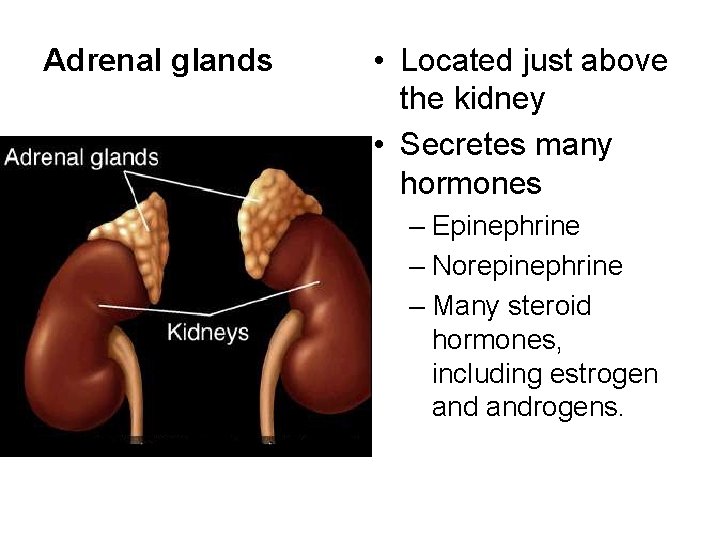 Adrenal glands

Adrenal glands

Kidneys

• Located just above the kidney
• Secretes many hormones
– Epinephrine
– Norepinephrine
– Many steroid hormones, including estrogen and androgens.